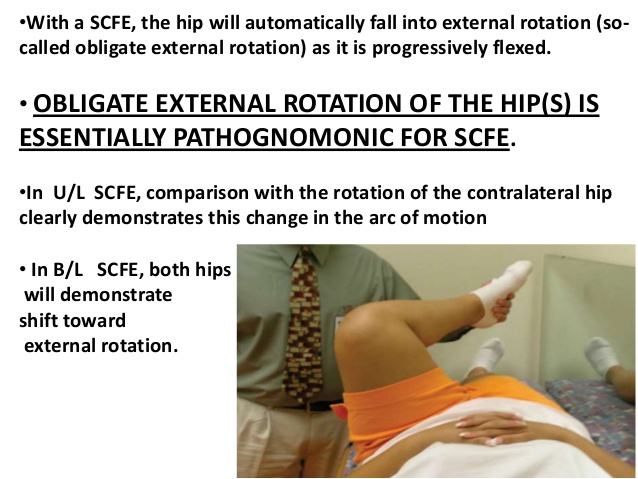 •With a SCFE, the hip will automatically fall into external rotation (so-called obligate external rotation) as it is progressively flexed.

• OBLIGATE EXTERNAL ROTATION OF THE HIP(S) IS ESSENTIALLY PATHOGNOMONIC FOR SCFE.

•In U/L SCFE, comparison with the rotation of the contralateral hip clearly demonstrates this change in the arc of motion

• In B/L SCFE, both hips will demonstrate shift toward external rotation.